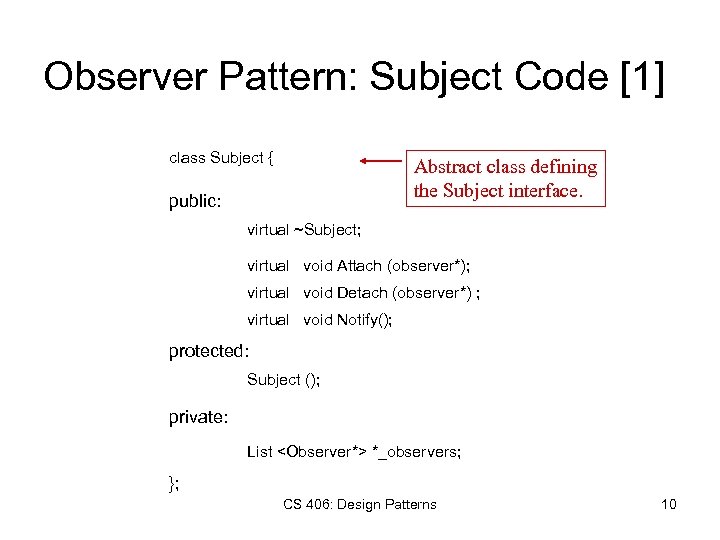 Observer Pattern: Subject Code [1]

class Subject {

Abstract class defining the Subject interface.

public:

virtual ~Subject;

virtual void Attach (observer*);

virtual void Detach (observer*) ;

virtual void Notify();

protected:

Subject ();

private:

List <Observer*> *_observers;

};

CS 406: Design Patterns

10